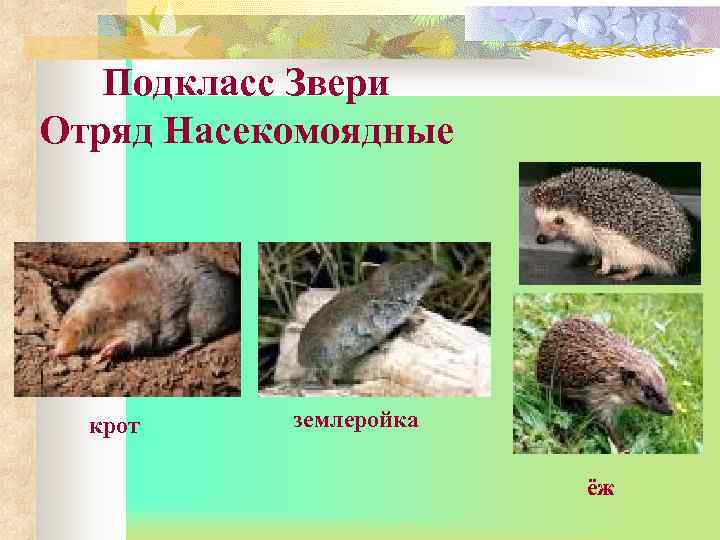 Подкласс Звери
Отряд Насекомоядные

крот

землеройка

ёж